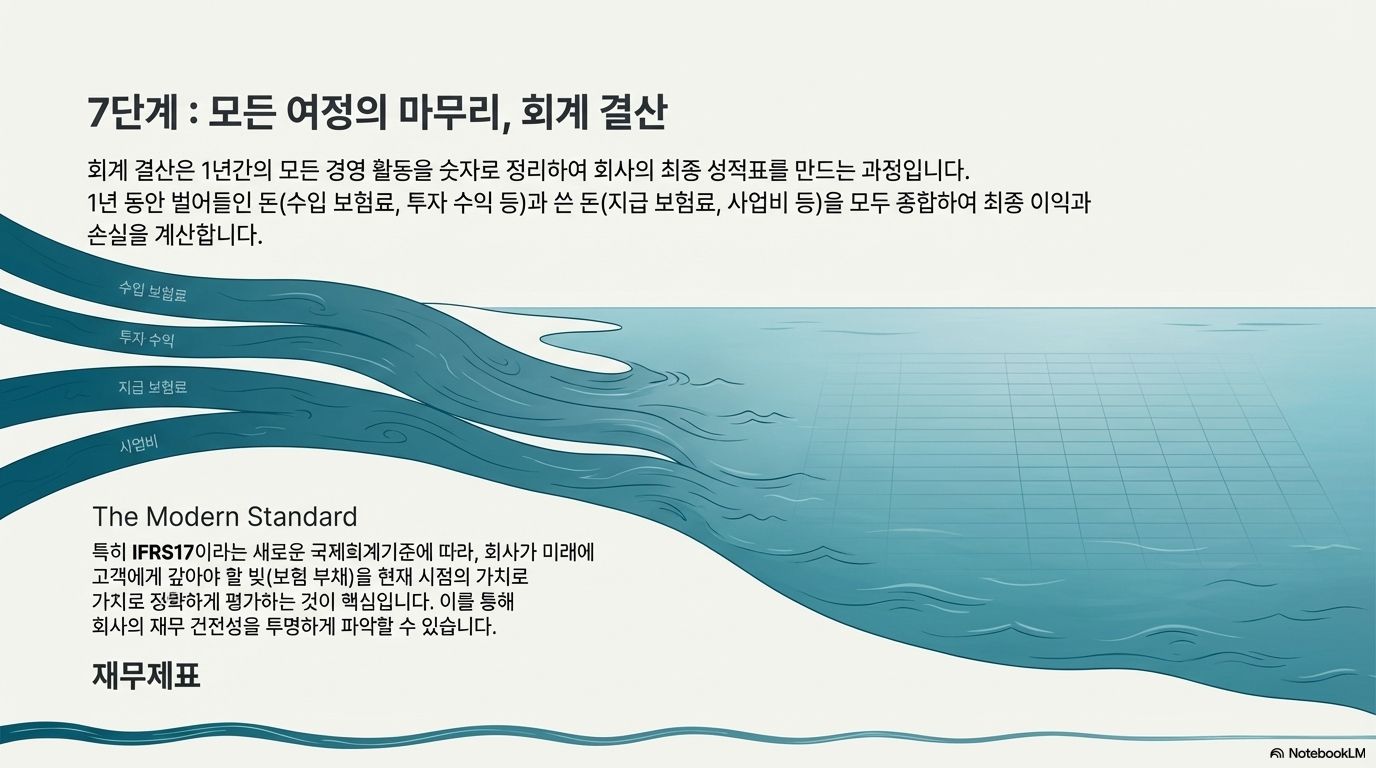 7단계 : 모든 여정의 마무리, 회계 결산

회계 결산은 1년간의 모든 경영 활동을 숫자로 정리하여 회사의 최종 성적표를 만드는 과정입니다.
1년 동안 벌어들인 돈(수입 보험료, 투자 수익 등)과 쓴 돈(지급 보험료, 사업비 등)을 모두 종합하여 최종 이익과 손실을 계산합니다.

수입 보험료

투자 수익

지급 보험료

사업비

The Modern Standard

특히 IFRS17이라는 새로운 국제회계기준에 따라, 회사가 미래에 고객에게 갚아야 할 빚(보험 부채)을 현재 시점의 가치로 가치로 정확하게 평가하는 것이 핵심입니다. 이를 통해 회사의 재무 건전성을 투명하게 파악할 수 있습니다.

재무제표

NotebookLM